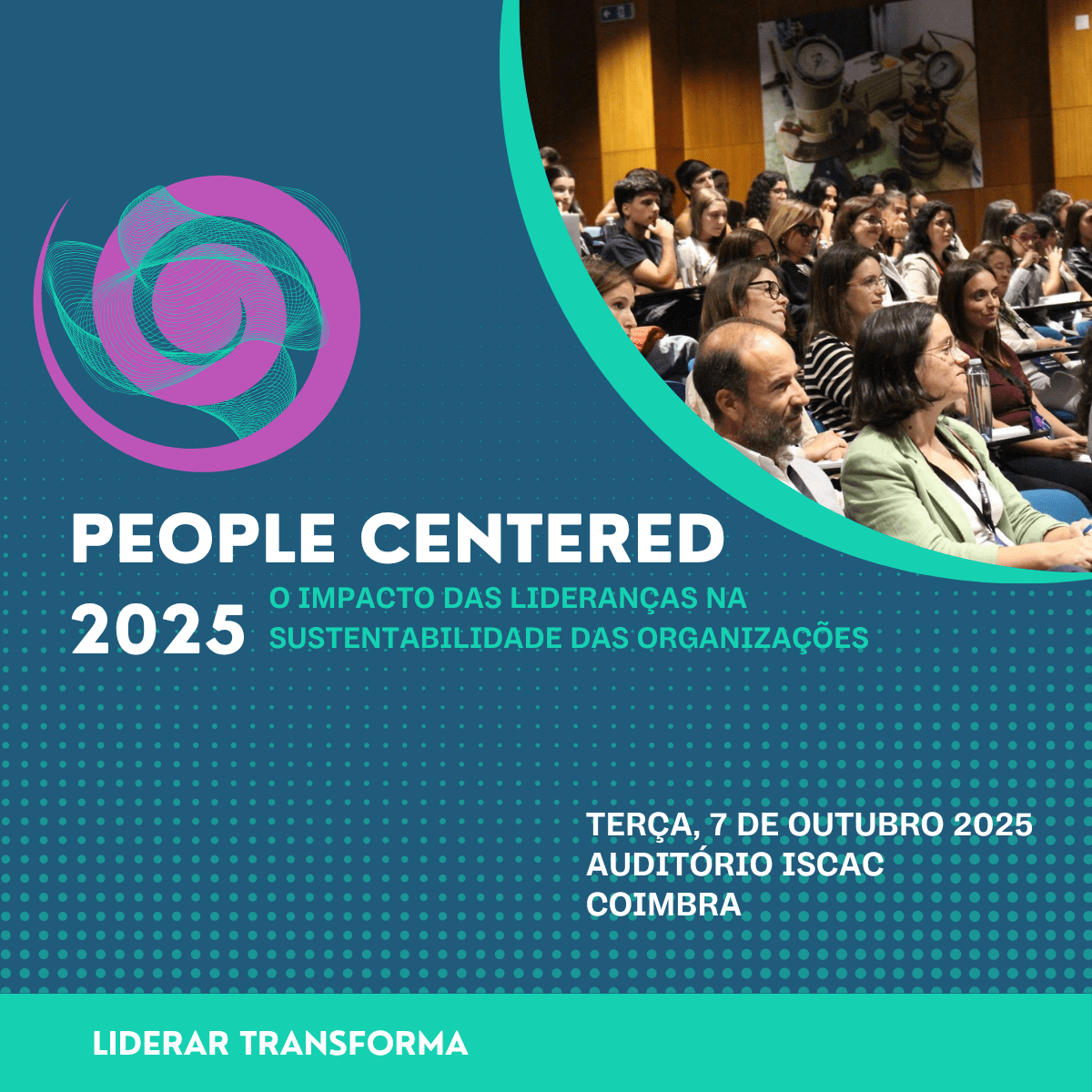 PEOPLE CENTERED
2025
O IMPACTO DAS LIDERANÇAS NA SUSTENTABILIDADE DAS ORGANIZAÇÕES

TERÇA, 7 DE OUTUBRO 2025
AUDITÓRIO ISCAC
COIMBRA

LIDERAR TRANSFORMA